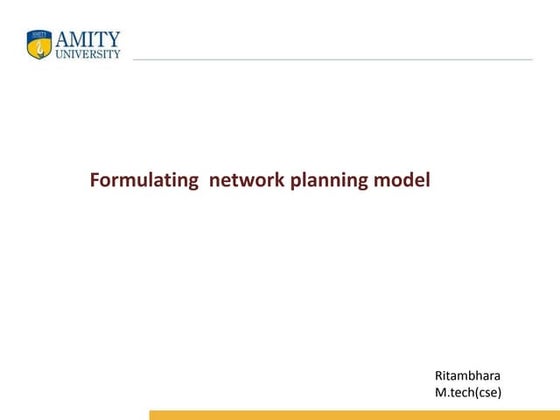 AMITY
UNIVERSITY

Formulating network planning model

Ritambhara
M.tech(cse)